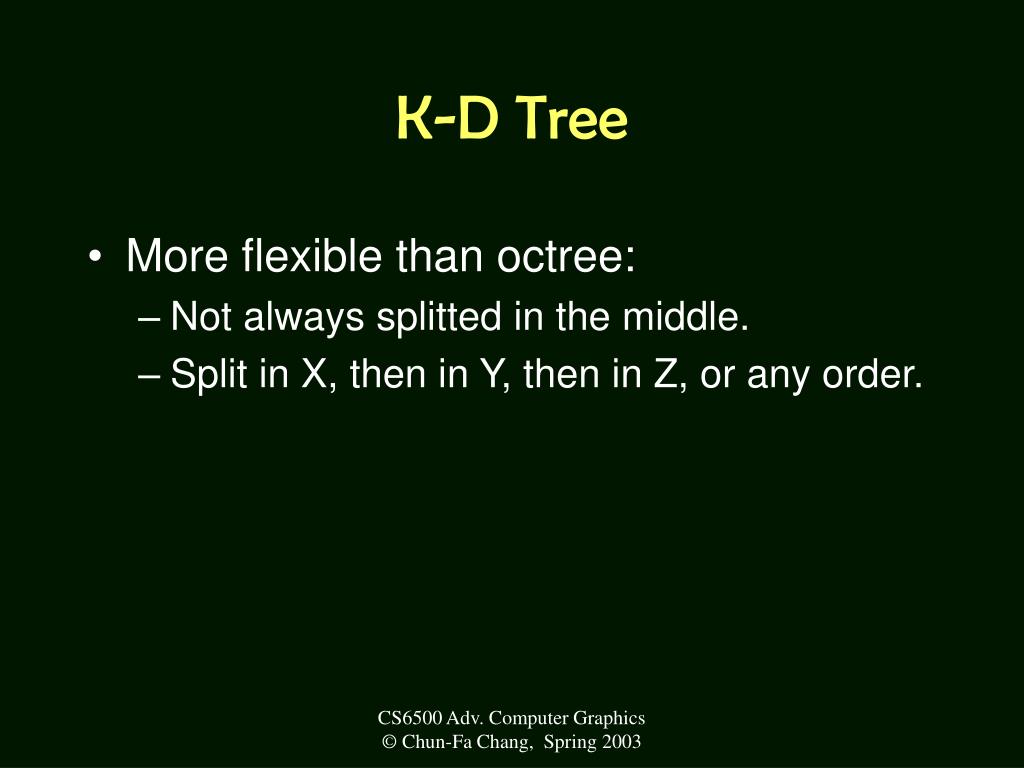 K-D Tree

• More flexible than octree:
– Not always splitted in the middle.
– Split in X, then in Y, then in Z, or any order.

CS6500 Adv. Computer Graphics
© Chun-Fa Chang, Spring 2003